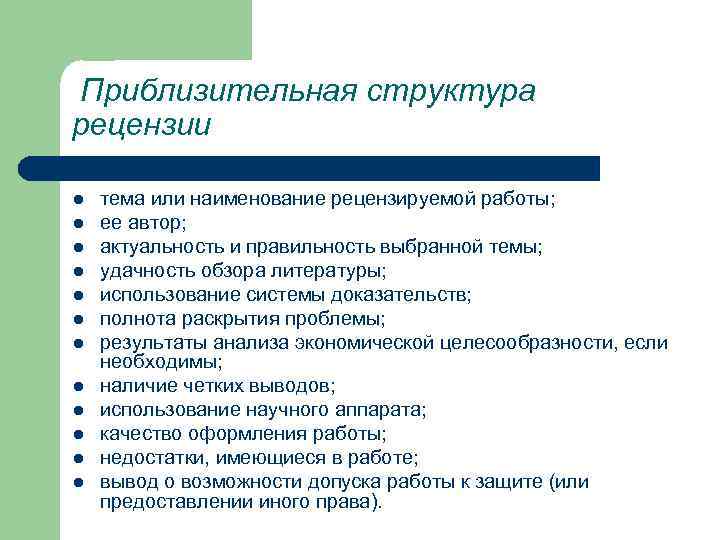 Приблизительная структура рецензии

- тема или наименование рецензируемой работы;
- ее автор;
- актуальность и правильность выбранной темы;
- удачность обзора литературы;
- использование системы доказательств;
- полнота раскрытия проблемы;
- результаты анализа экономической целесообразности, если необходимы;
- наличие четких выводов;
- использование научного аппарата;
- качество оформления работы;
- недостатки, имеющиеся в работе;
- вывод о возможности допуска работы к защите (или предоставлении иного права).